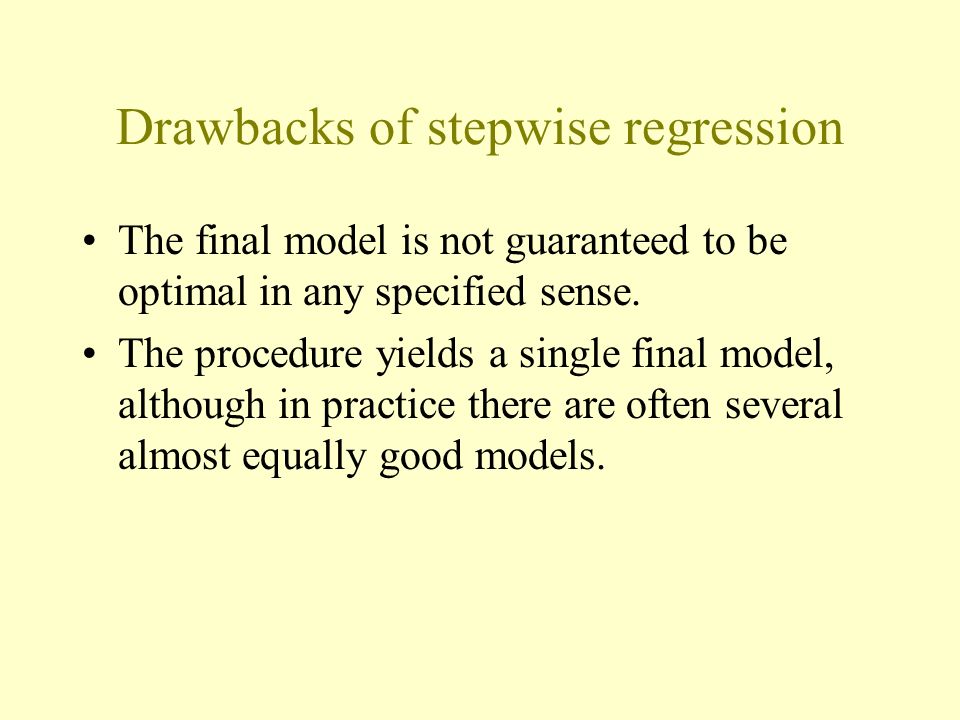 Drawbacks of stepwise regression

• The final model is not guaranteed to be optimal in any specified sense.

• The procedure yields a single final model, although in practice there are often several almost equally good models.